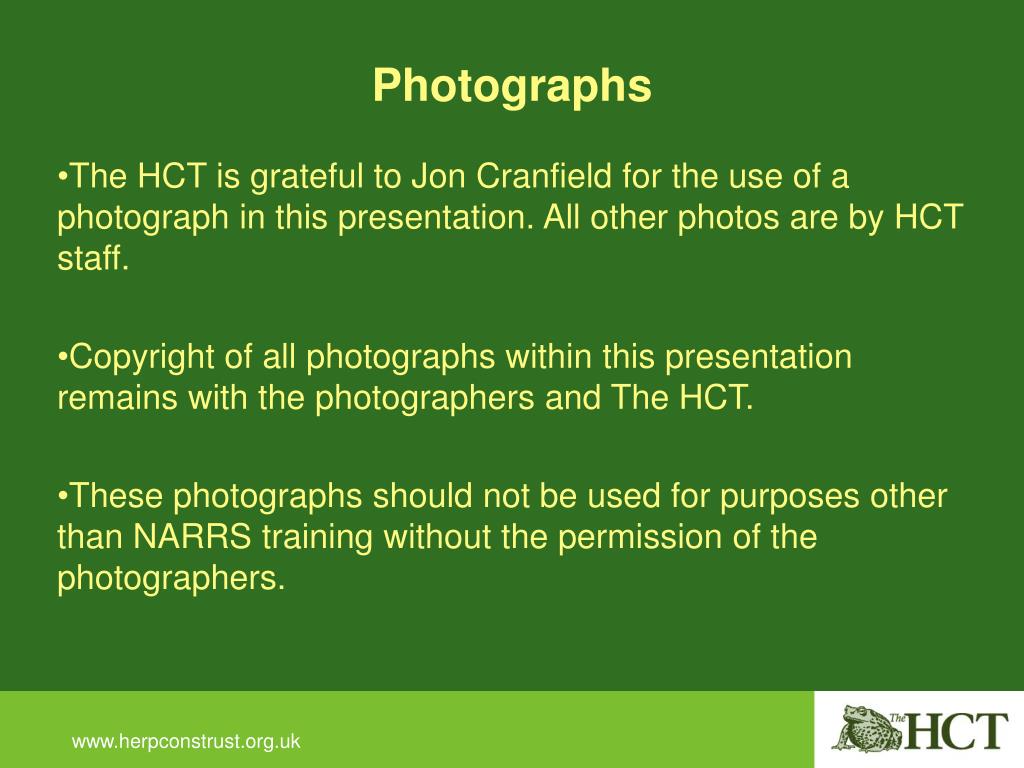 Photographs

•The HCT is grateful to Jon Cranfield for the use of a photograph in this presentation. All other photos are by HCT staff.

•Copyright of all photographs within this presentation remains with the photographers and The HCT.

•These photographs should not be used for purposes other than NARRS training without the permission of the photographers.

www.herpconstrust.org.uk

The HCT